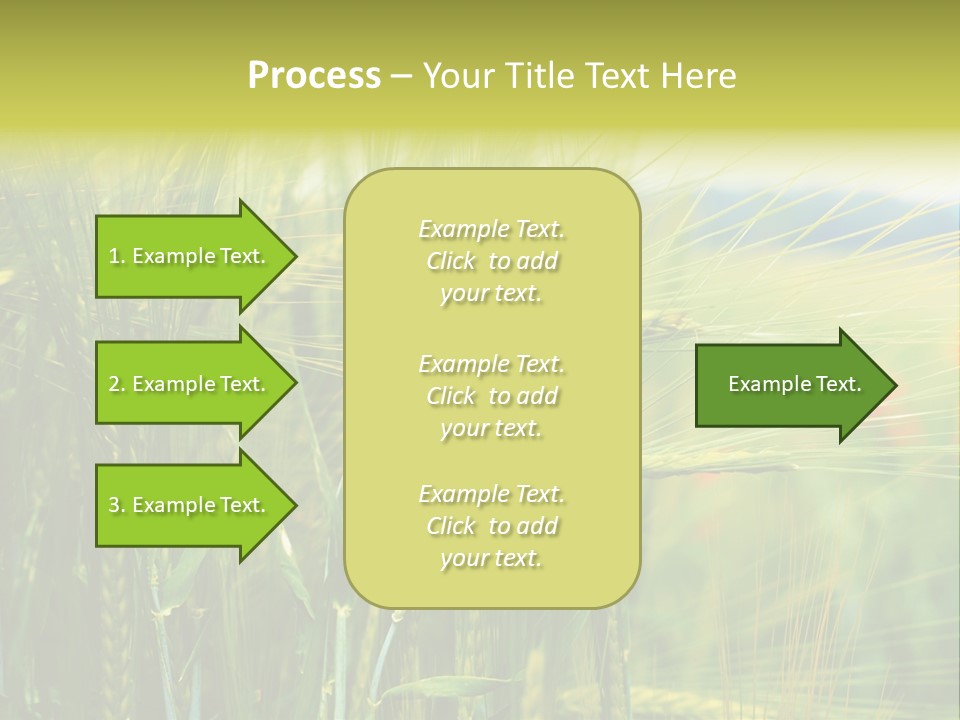 Process – Your Title Text Here

1. Example Text.

2. Example Text.

3. Example Text.

Example Text. Click to add your text.

Example Text. Click to add your text.

Example Text. Click to add your text.

Example Text.